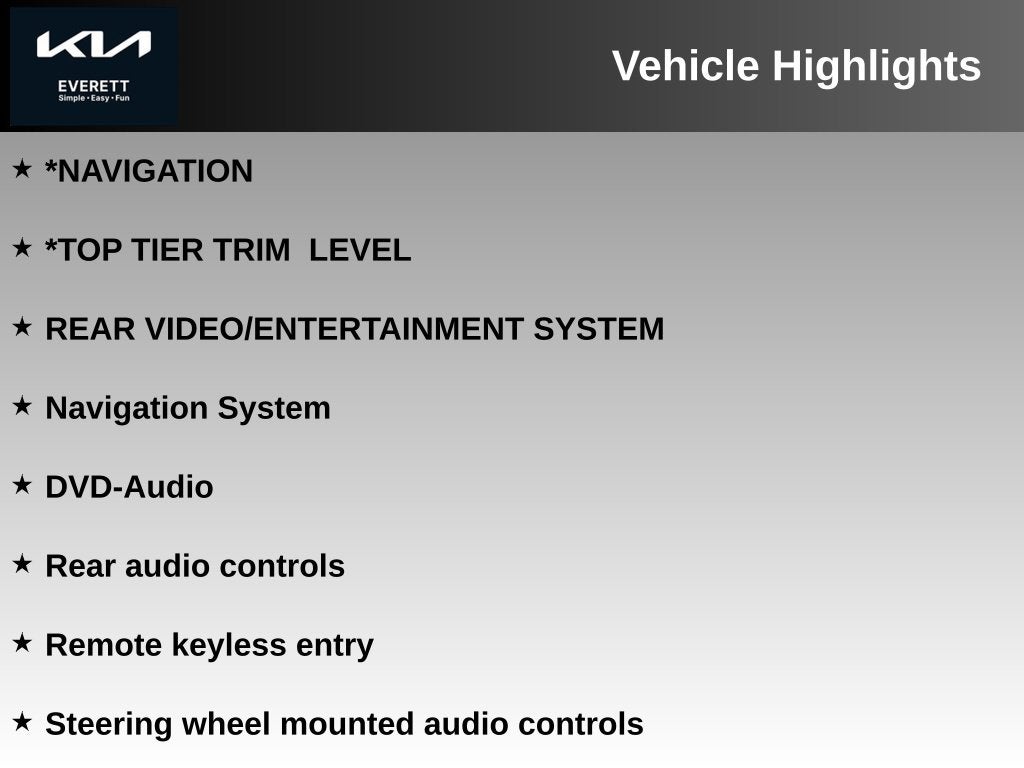 KIA
EVERETT
Simple • Easy • Fun

Vehicle Highlights

★ *NAVIGATION

★ *TOP TIER TRIM LEVEL

★ REAR VIDEO/ENTERTAINMENT SYSTEM

★ Navigation System

★ DVD-Audio

★ Rear audio controls

★ Remote keyless entry

★ Steering wheel mounted audio controls